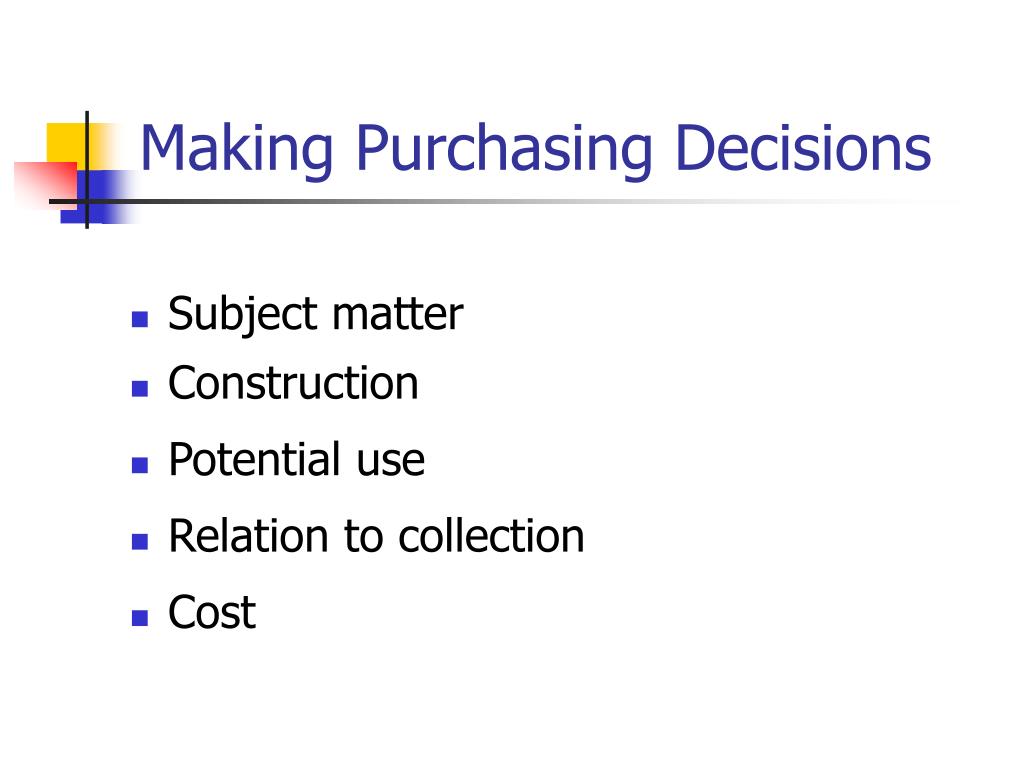 Making Purchasing Decisions

- Subject matter
- Construction
- Potential use
- Relation to collection
- Cost